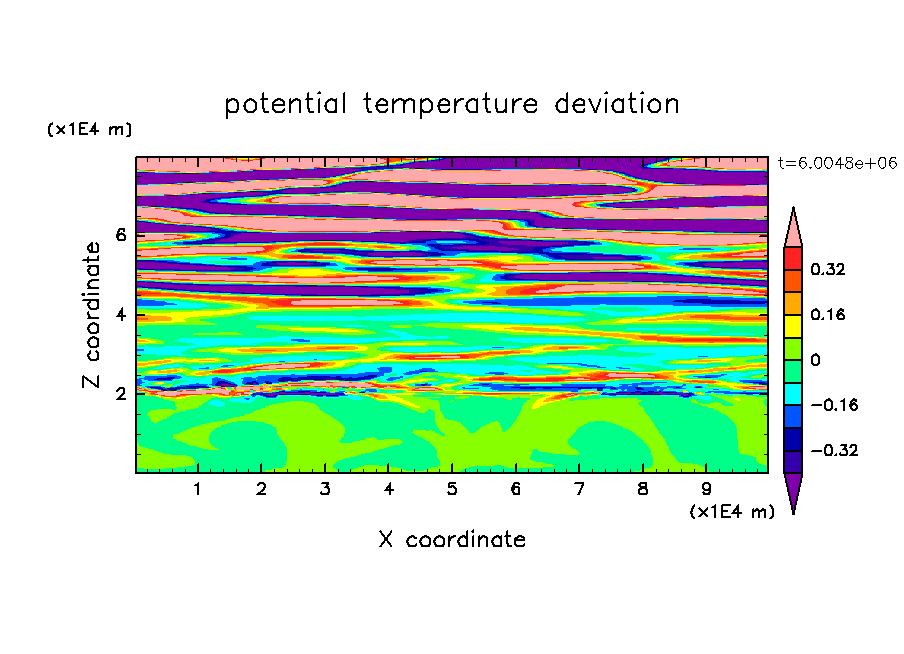 potential temperature deviation

(x1E4 m)

t=6.0048e+06

Z coordinate

6
4
2

0.32
0.16
0
−0.16
−0.32

1 2 3 4 5 6 7 8 9

(x1E4 m)

X coordinate